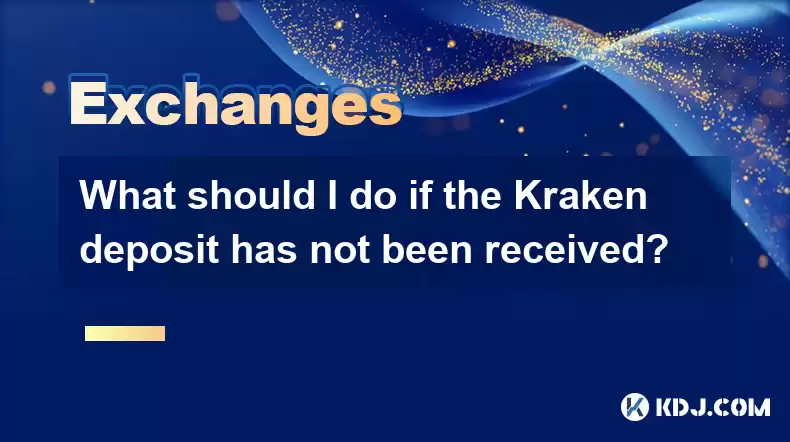 Exchanges

What should I do if the Kraken deposit has not been received?

KDJ.COM